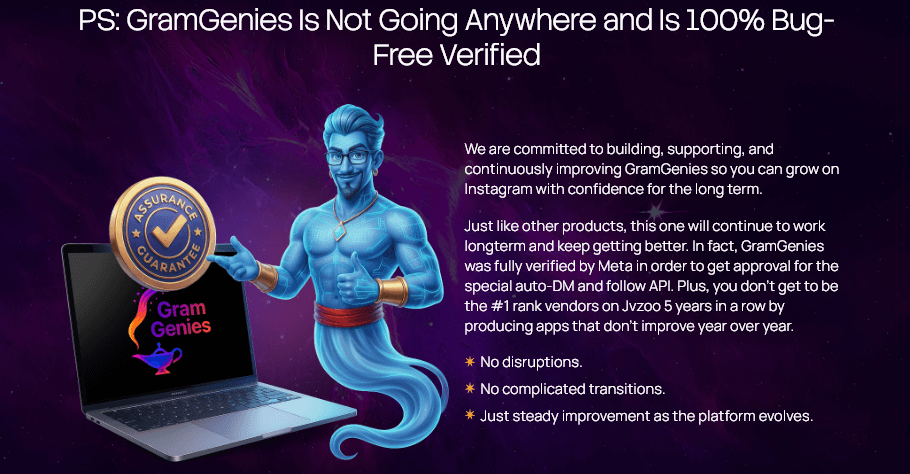 PS: GramGenies Is Not Going Anywhere and Is 100% Bug-Free Verified

ASSURANCE GUARANTEE

Gram Genies

We are committed to building, supporting, and continuously improving GramGenies so you can grow on Instagram with confidence for the long term.

Just like other products, this one will continue to work longterm and keep getting better. In fact, GramGenies was fully verified by Meta in order to get approval for the special auto-DM and follow API. Plus, you don't get to be the #1 rank vendors on Jvzoo 5 years in a row by producing apps that don't improve year over year.

No disruptions.

No complicated transitions.

Just steady improvement as the platform evolves.